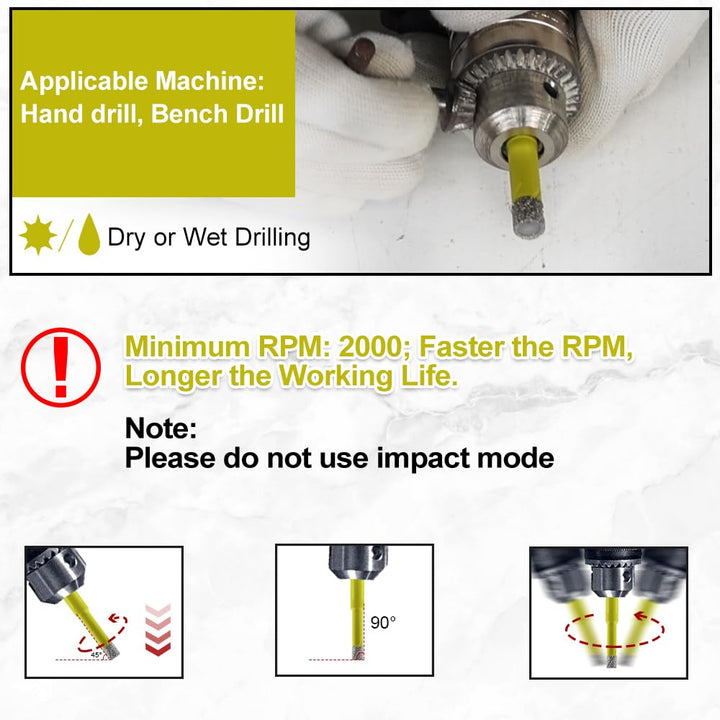 Applicable Machine:
Hand drill, Bench Drill

Dry or Wet Drilling

Minimum RPM: 2000; Faster the RPM, Longer the Working Life.

Note:
Please do not use impact mode

45°

90°